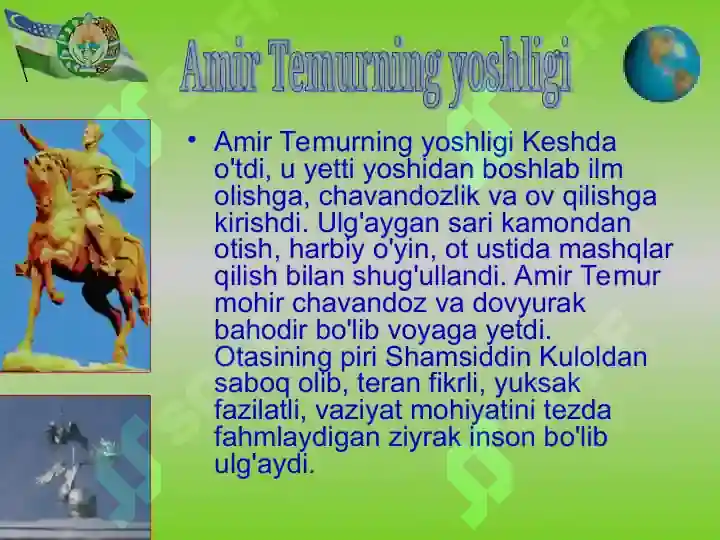 Amir Temurning yoshligi

• Amir Temurning yoshligi Keshda o'tdi, u yetti yoshidan boshlab ilm olishga, chavandozlik va ov qilishga kirishdi. Ulg'aygan sari kamondan otish, harbiy o'yin, ot ustida mashqlar qilish bilan shug'ullandi. Amir Temur mohir chavandoz va dovyurak bahodir bo'lib voyaga yetdi. Otasining piri Shamsiddin Kuloldan saboq olib, teran fikrli, yuksak fazilatli, vaziyat mohiyatini tezda fahmlaydigan ziyrak inson bo'lib ulg'aydi.